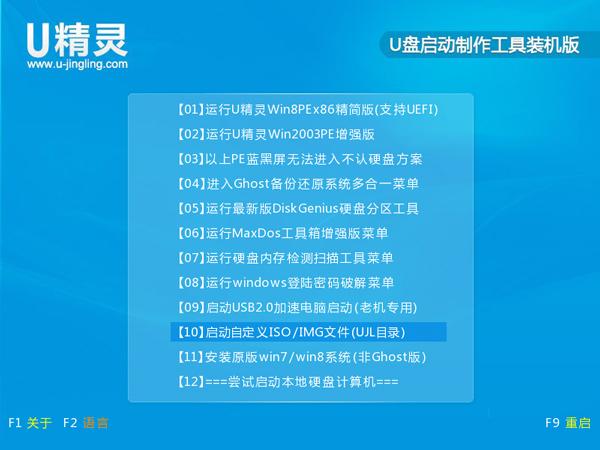 U精灵
www.u-jingling.com

U盘启动制作工具装机版

【01】运行U精灵Win8PEx86精简版(支持UEFI)
【02】运行U精灵Win2003PE增强版
【03】以上PE蓝黑屏无法进入不认硬盘方案
【04】进入Ghost备份还原系统多合一菜单
【05】运行最新版DiskGenius硬盘分区工具
【06】运行MaxDos工具箱增强版菜单
【07】运行硬盘内存检测扫描工具菜单
【08】运行windows登陆密码破解菜单
【09】启动USB2.0加速电脑启动(老机专用)
【10】启动自定义ISO/IMG文件(UJL目录)
【11】安装原版win7/win8系统(非Ghost版)
【12】===尝试启动本地硬盘计算机===

F1 关于 F2 语言

F9 重启